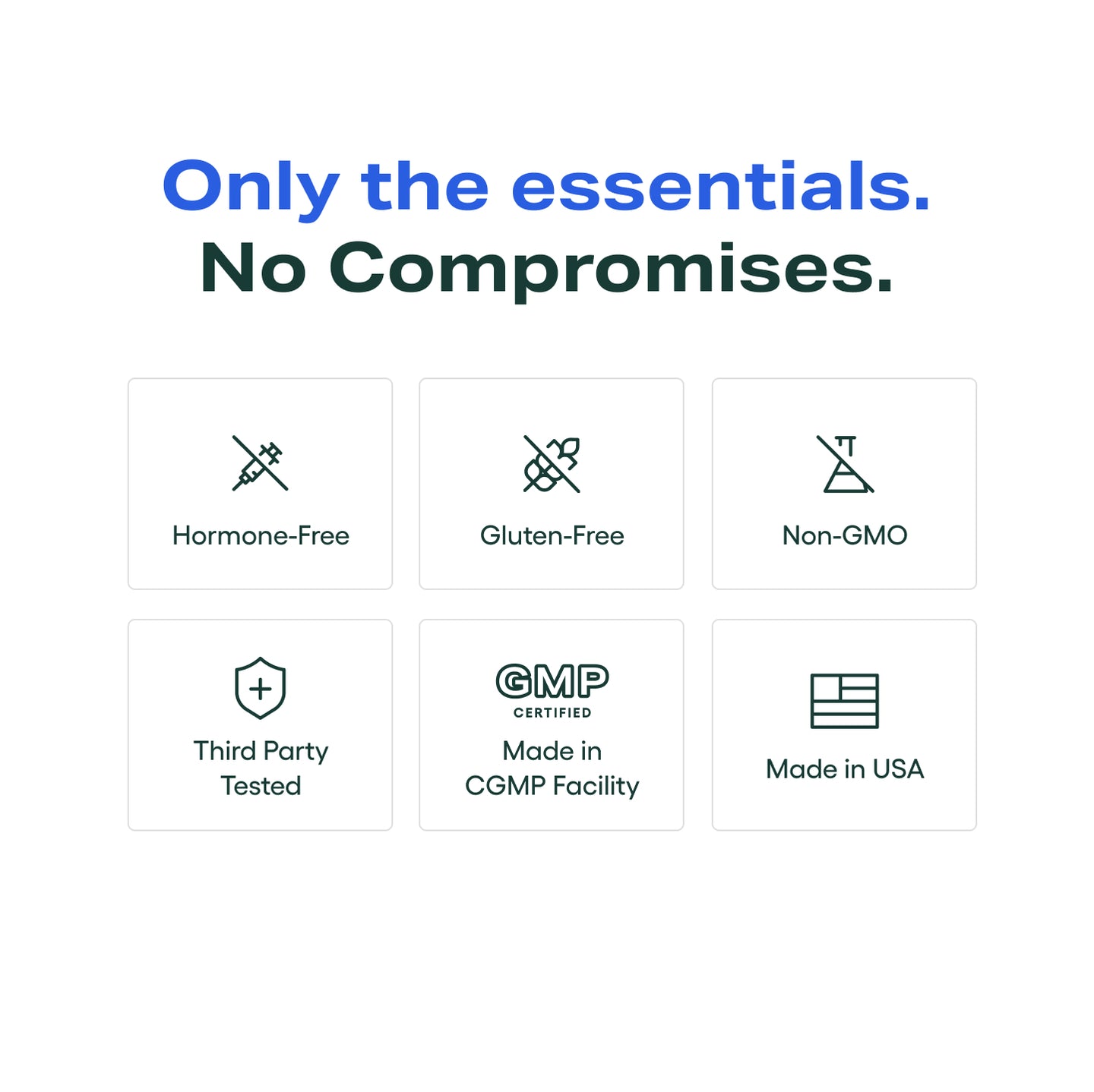 Only the essentials.
No Compromises.

Hormone-Free

Gluten-Free

Non-GMO

Third Party Tested

GMP
CERTIFIED
Made in CGMP Facility

Made in USA